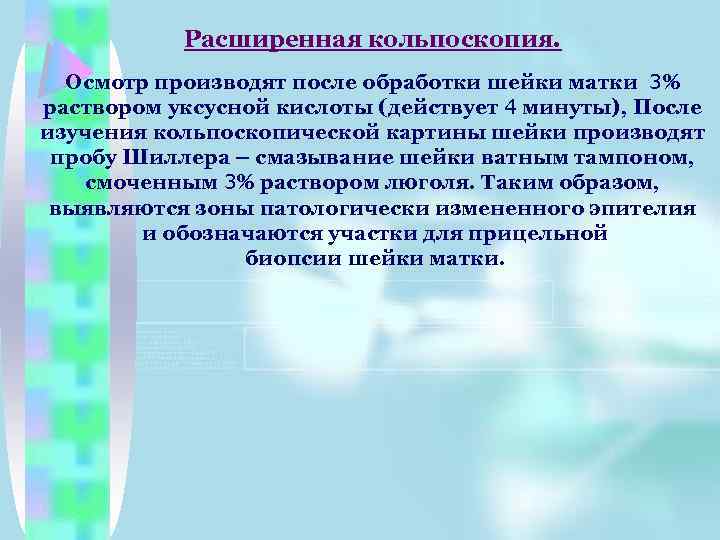 Расширенная кольпоскопия.

Осмотр производят после обработки шейки матки 3% раствором уксусной кислоты (действует 4 минуты), После изучения кольпоскопической картины шейки производят пробу Шиллера – смазывание шейки ватным тампоном, смоченным 3% раствором люголя. Таким образом, выявляются зоны патологически измененного эпителия и обозначаются участки для прицельной биопсии шейки матки.